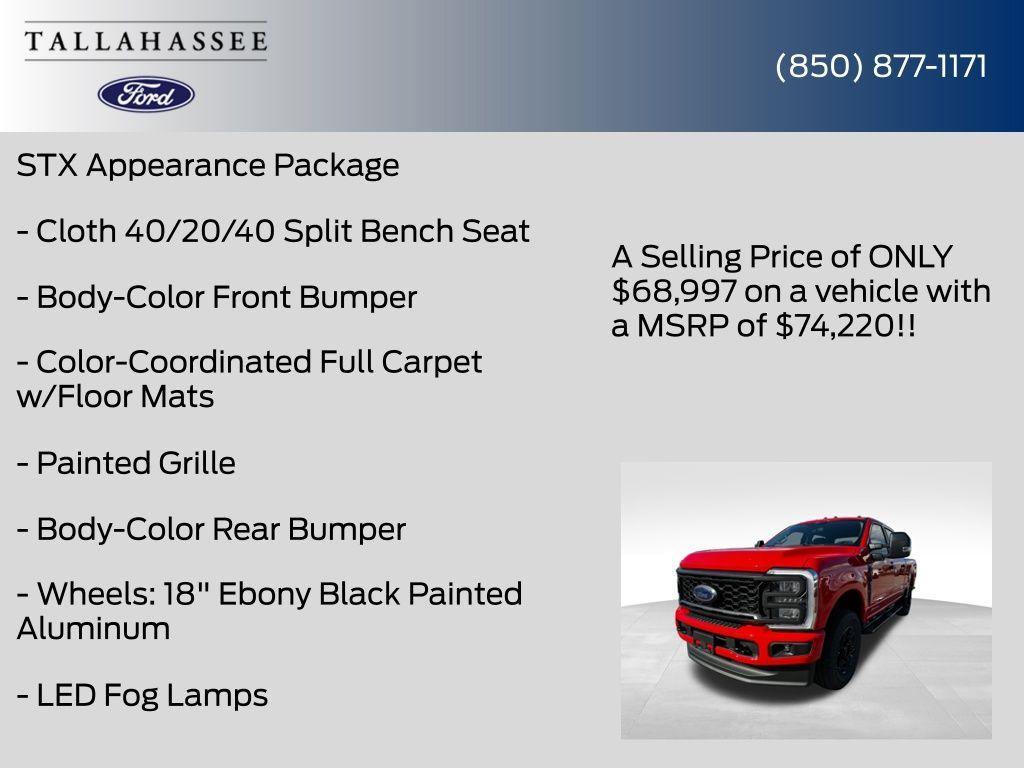 TALLAHASSEE

Ford

(850) 877-1171

STX Appearance Package

- Cloth 40/20/40 Split Bench Seat

- Body-Color Front Bumper

- Color-Coordinated Full Carpet w/Floor Mats

- Painted Grille

- Body-Color Rear Bumper

- Wheels: 18" Ebony Black Painted Aluminum

- LED Fog Lamps

A Selling Price of ONLY $68,997 on a vehicle with a MSRP of $74,220!!